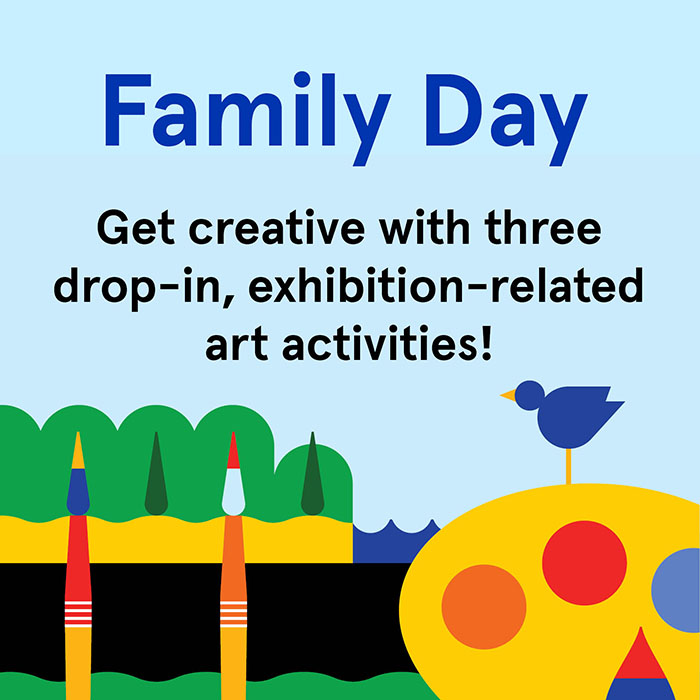 Family Day

Get creative with three drop-in, exhibition-related art activities!